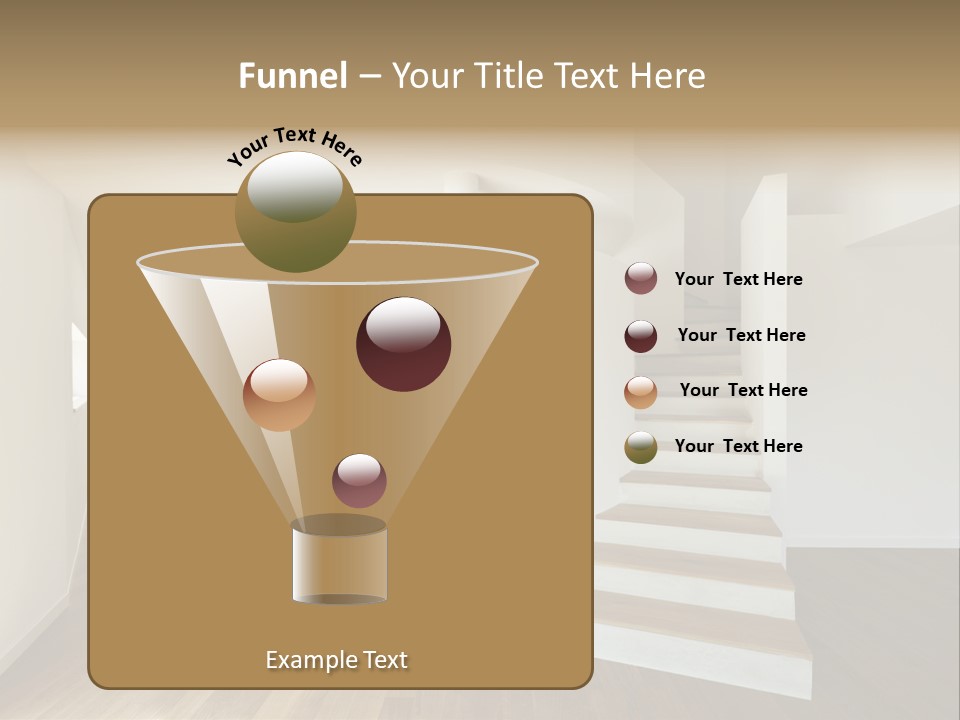 Funnel – Your Title Text Here

Your Text Here

Your Text Here

Your Text Here

Your Text Here

Your Text Here

Example Text